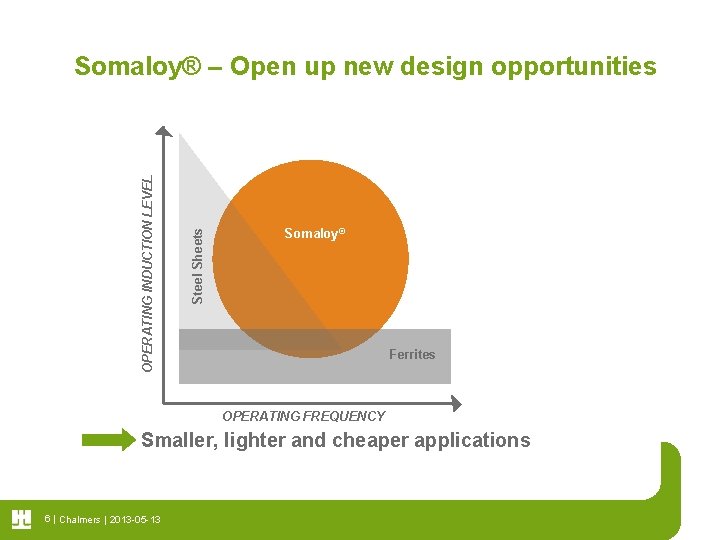 Somaloy® – Open up new design opportunities

OPERATING INDUCTION LEVEL

Steel Sheets

Somaloy®

Ferrites

OPERATING FREQUENCY

Smaller, lighter and cheaper applications

6 | Chalmers | 2013-05-13